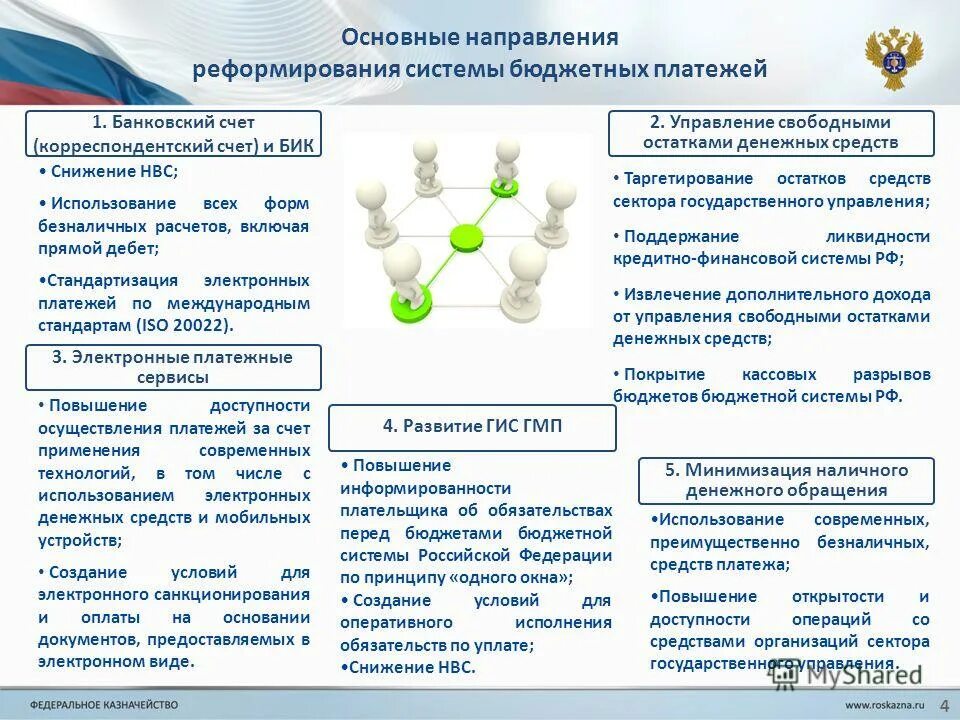 Основные направления реформирования системы бюджетных платежей

1. Банковский счет (корреспондентский счет) и БИК

• Снижение НВС;

• Использование всех форм безналичных расчетов, включая прямой дебет;

•Стандартизация электронных платежей по международным стандартам (ISO 20022).

3. Электронные платежные сервисы

• Повышение доступности осуществления платежей за счет применения современных технологий, в том числе с использованием электронных денежных средств и мобильных устройств;

• Создание условий для электронного санкционирования и оплаты на основании документов, предоставляемых в электронном виде.

4. Развитие ГИС ГМП

• Повышение информированности плательщика об обязательствах перед бюджетами бюджетной системы Российской Федерации по принципу «одного окна»;

• Создание условий для оперативного исполнения обязательств по уплате;

•Снижение НВС.

2. Управление свободными остатками денежных средств

• Таргетирование остатков средств сектора государственного управления;

• Поддержание ликвидности кредитно-финансовой системы РФ;

• Извлечение дополнительного дохода от управления свободными остатками денежных средств;

• Покрытие кассовых разрывов бюджетов бюджетной системы РФ.

5. Минимизация наличного денежного обращения

•Использование современных, преимущественно безналичных, средств платежа;

•Повышение открытости и доступности операций со средствами организаций сектора государственного управления.

MyShared

ФЕДЕРАЛЬНОЕ КАЗНАЧЕЙСТВО

www.roskazna.ru

4